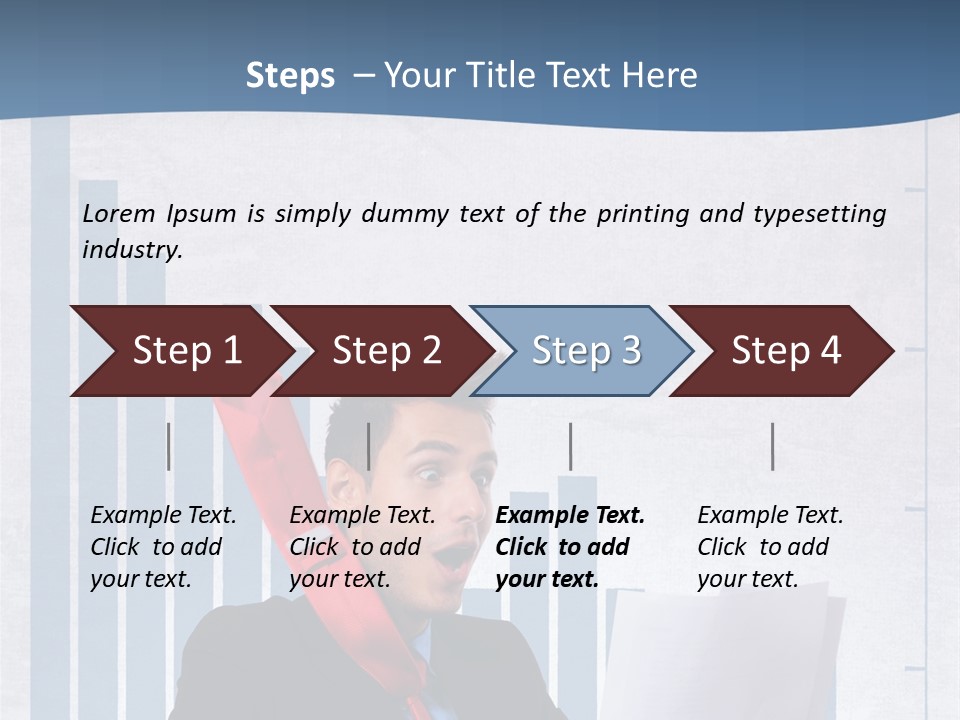 Steps – Your Title Text Here

Lorem Ipsum is simply dummy text of the printing and typesetting industry.

Step 1

Step 2

Step 3

Step 4

Example Text. Click to add your text.

Example Text. Click to add your text.

Example Text. Click to add your text.

Example Text. Click to add your text.